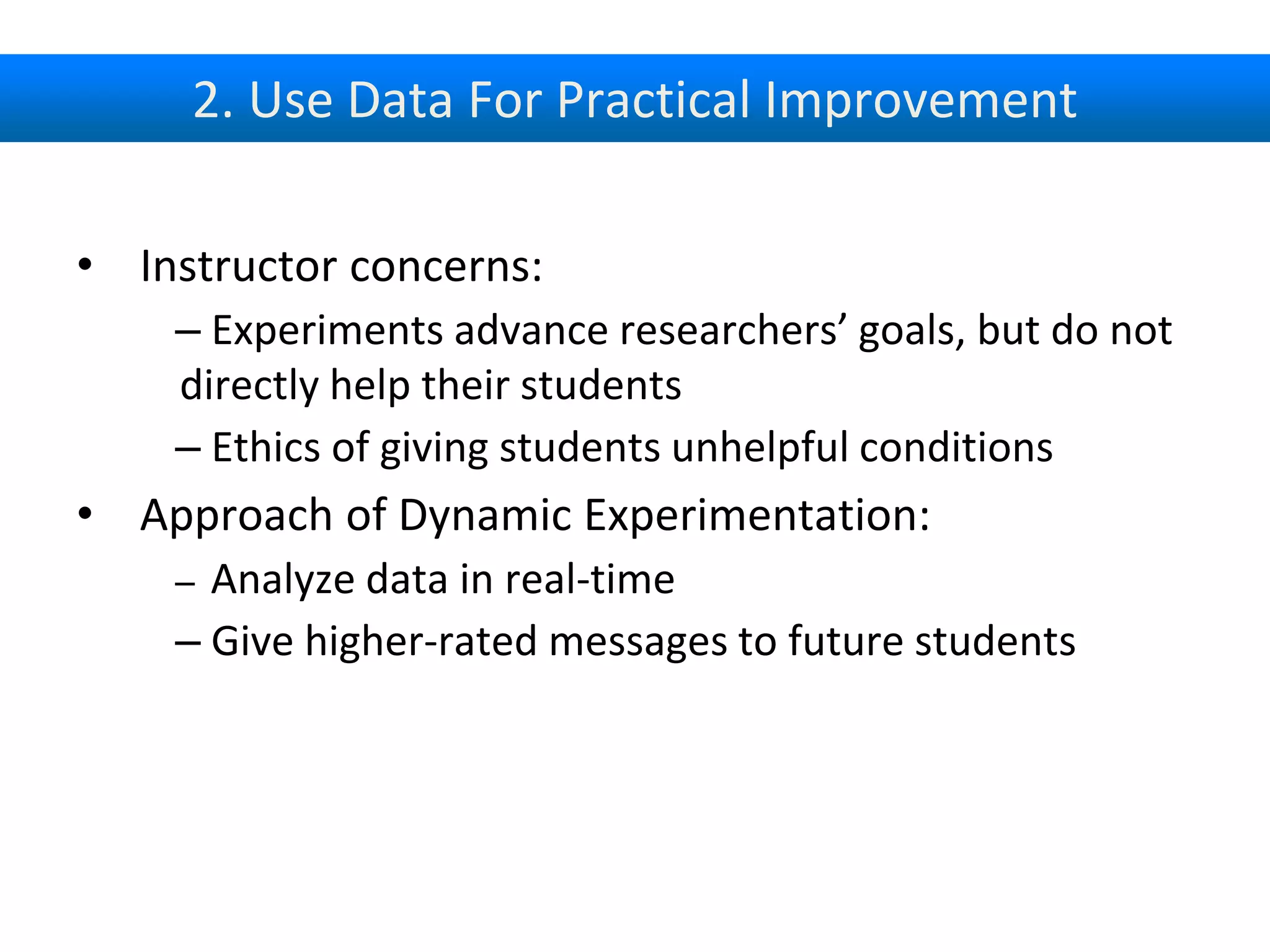 2. Use Data For Practical Improvement

• Instructor concerns:

– Experiments advance researchers’ goals, but do not directly help their students

– Ethics of giving students unhelpful conditions

• Approach of Dynamic Experimentation:

– Analyze data in real-time

– Give higher-rated messages to future students